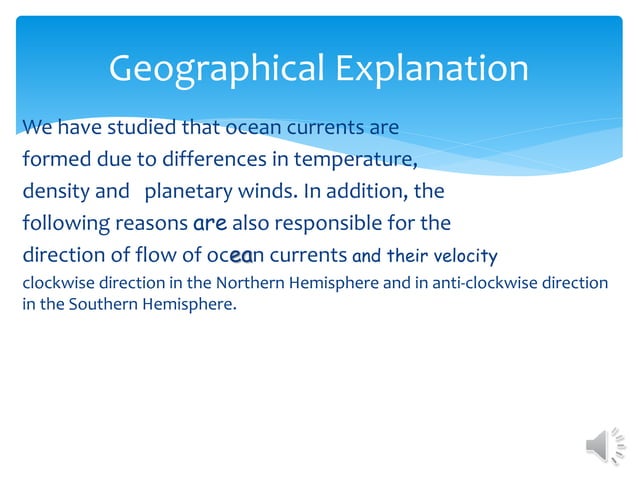 Geographical Explanation

We have studied that ocean currents are formed due to differences in temperature, density and planetary winds. In addition, the following reasons are also responsible for the direction of flow of ocean currents and their velocity
clockwise direction in the Northern Hemisphere and in anti-clockwise direction in the Southern Hemisphere.